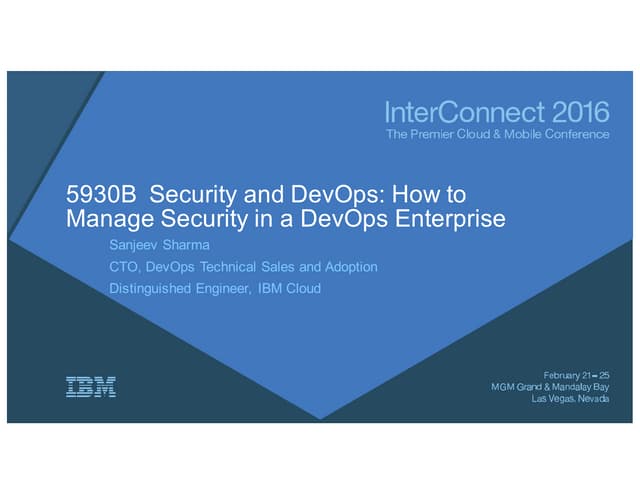 InterConnect 2016
The Premier Cloud & Mobile Conference

5930B Security and DevOps: How to Manage Security in a DevOps Enterprise

Sanjeev Sharma
CTO, DevOps Technical Sales and Adoption
Distinguished Engineer, IBM Cloud

IBM

February 21 – 25
MGM Grand & Mandalay Bay
Las Vegas, Nevada